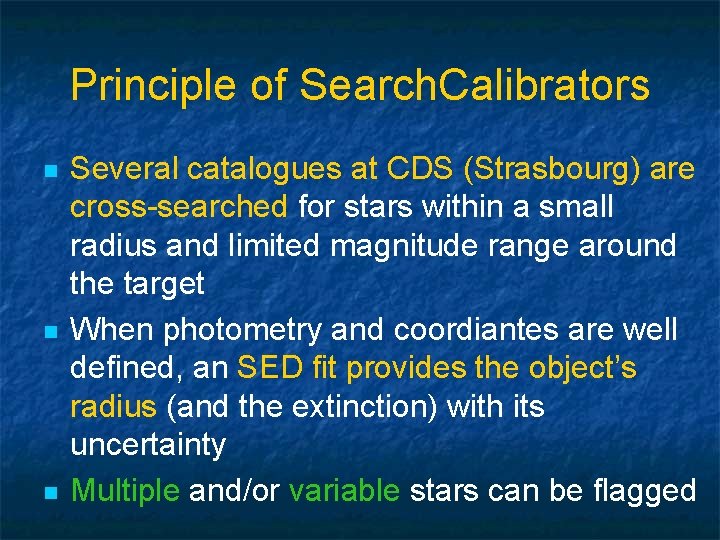 Principle of SearchCalibrators

Several catalogues at CDS (Strasbourg) are cross-searched for stars within a small radius and limited magnitude range around the target

When photometry and coordiantes are well defined, an SED fit provides the object's radius (and the extinction) with its uncertainty

Multiple and/or variable stars can be flagged